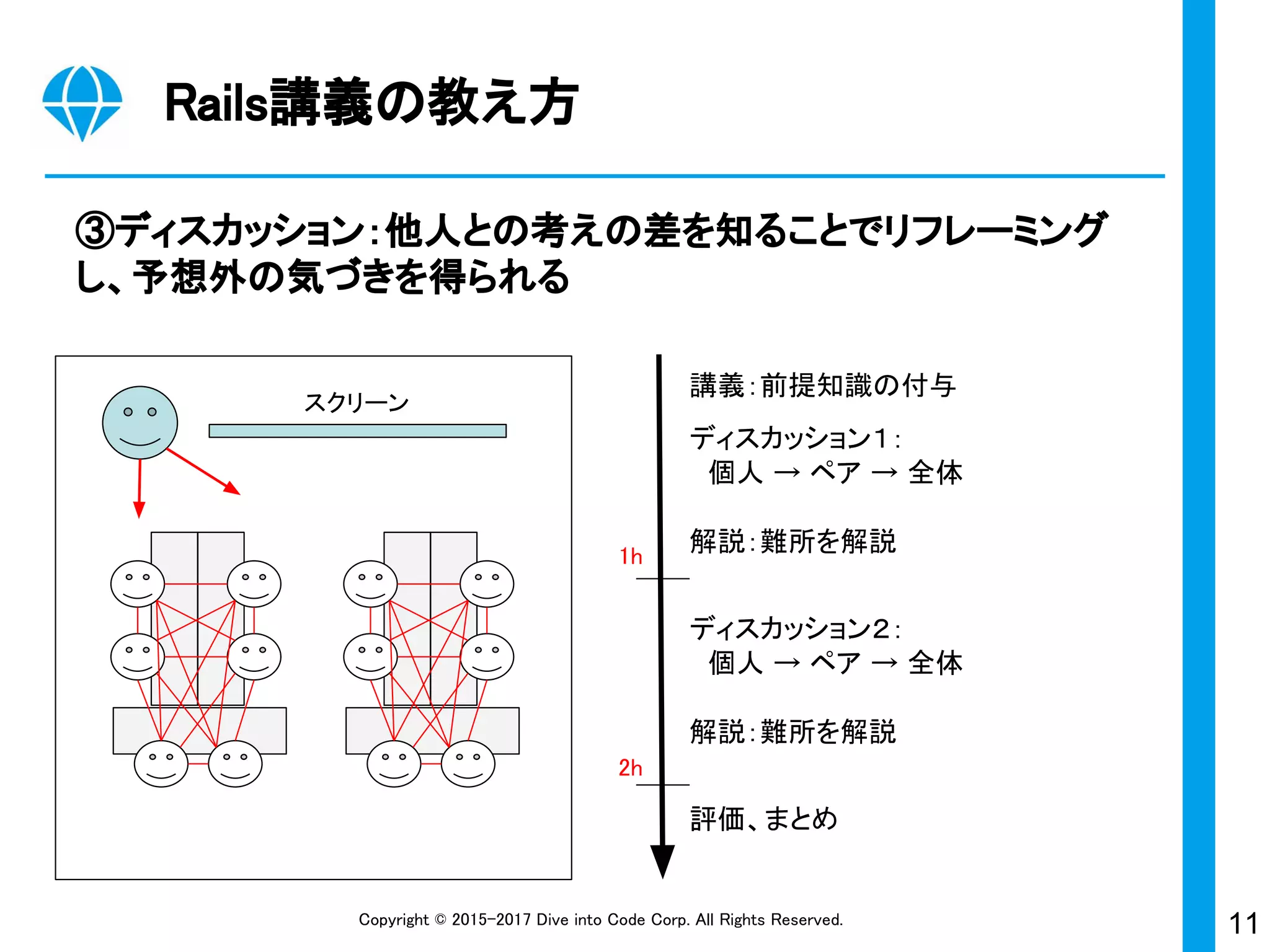 Rails講義の教え方

③ディスカッション：他人との考えの差を知ることでリフレーミングし、予想外の気づきを得られる

スクリーン

講義：前提知識の付与

ディスカッション1：
個人 → ペア → 全体

解説：難所を解説

1h

ディスカッション2：
個人 → ペア → 全体

解説：難所を解説

2h

評価、まとめ

Copyright © 2015-2017 Dive into Code Corp. All Rights Reserved.

11